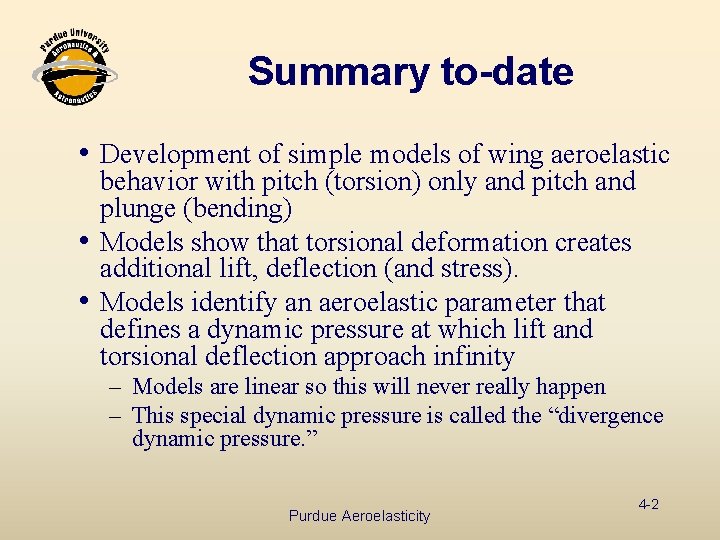 Purdue University
Aeronautics &
Astronautics

Summary to-date

• Development of simple models of wing aeroelastic behavior with pitch (torsion) only and pitch and plunge (bending)
• Models show that torsional deformation creates additional lift, deflection (and stress).
• Models identify an aeroelastic parameter that defines a dynamic pressure at which lift and torsional deflection approach infinity
– Models are linear so this will never really happen
– This special dynamic pressure is called the “divergence dynamic pressure.”

Purdue Aeroelasticity

4-2